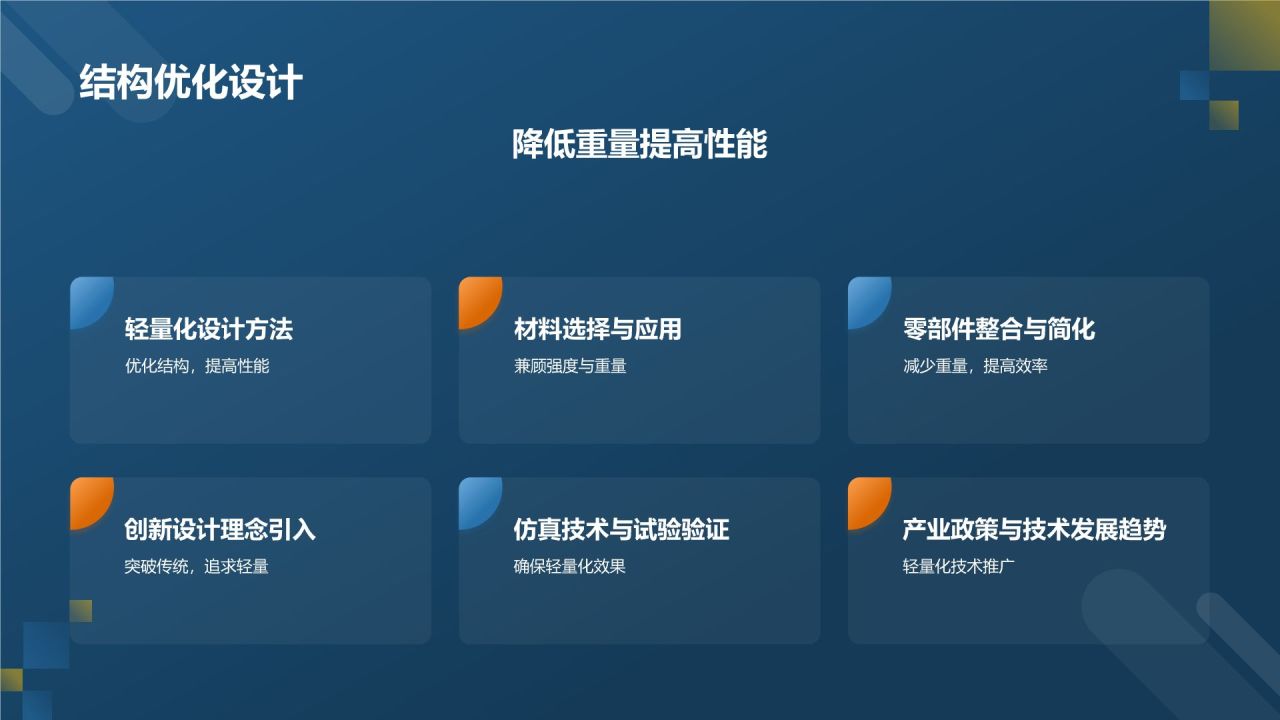 结构优化设计

降低重量提高性能

轻量化设计方法
优化结构，提高性能

材料选择与应用
兼顾强度与重量

零部件整合与简化
减少重量，提高效率

创新设计理念引入
突破传统，追求轻量

仿真技术与试验验证
确保轻量化效果

产业政策与技术发展趋势
轻量化技术推广